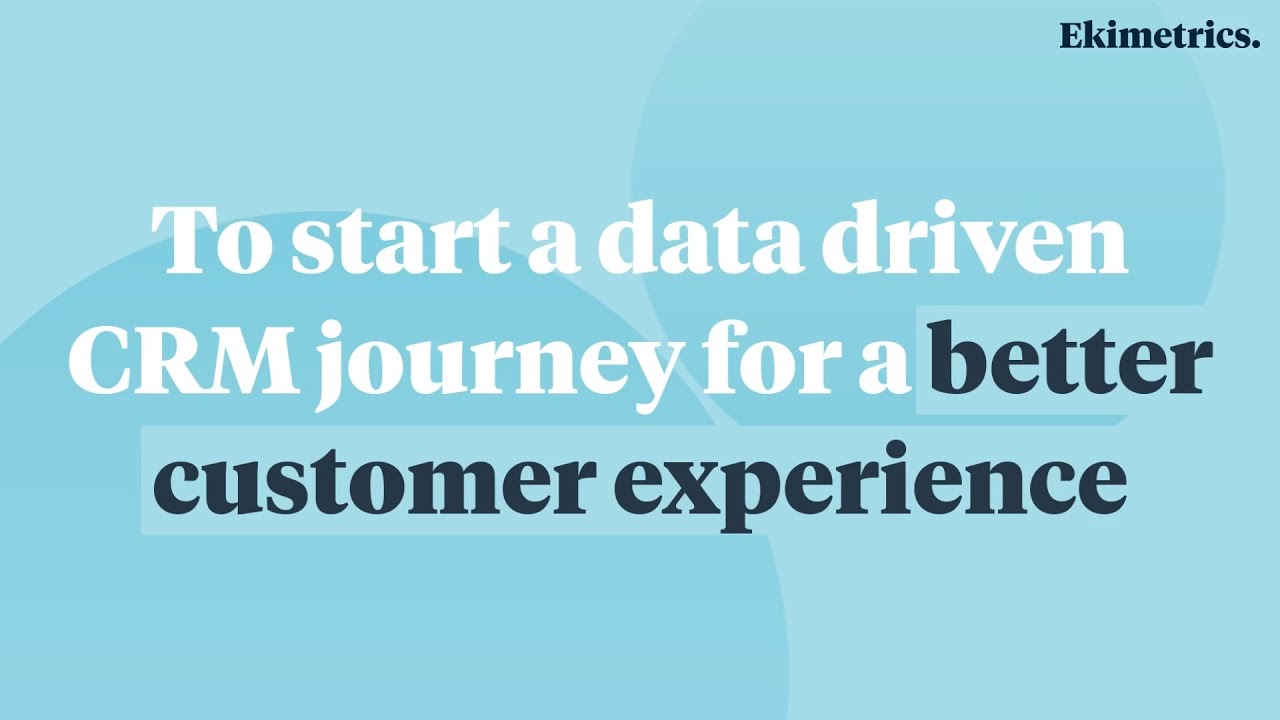 Ekimetrics.

To start a data driven CRM journey for a better customer experience